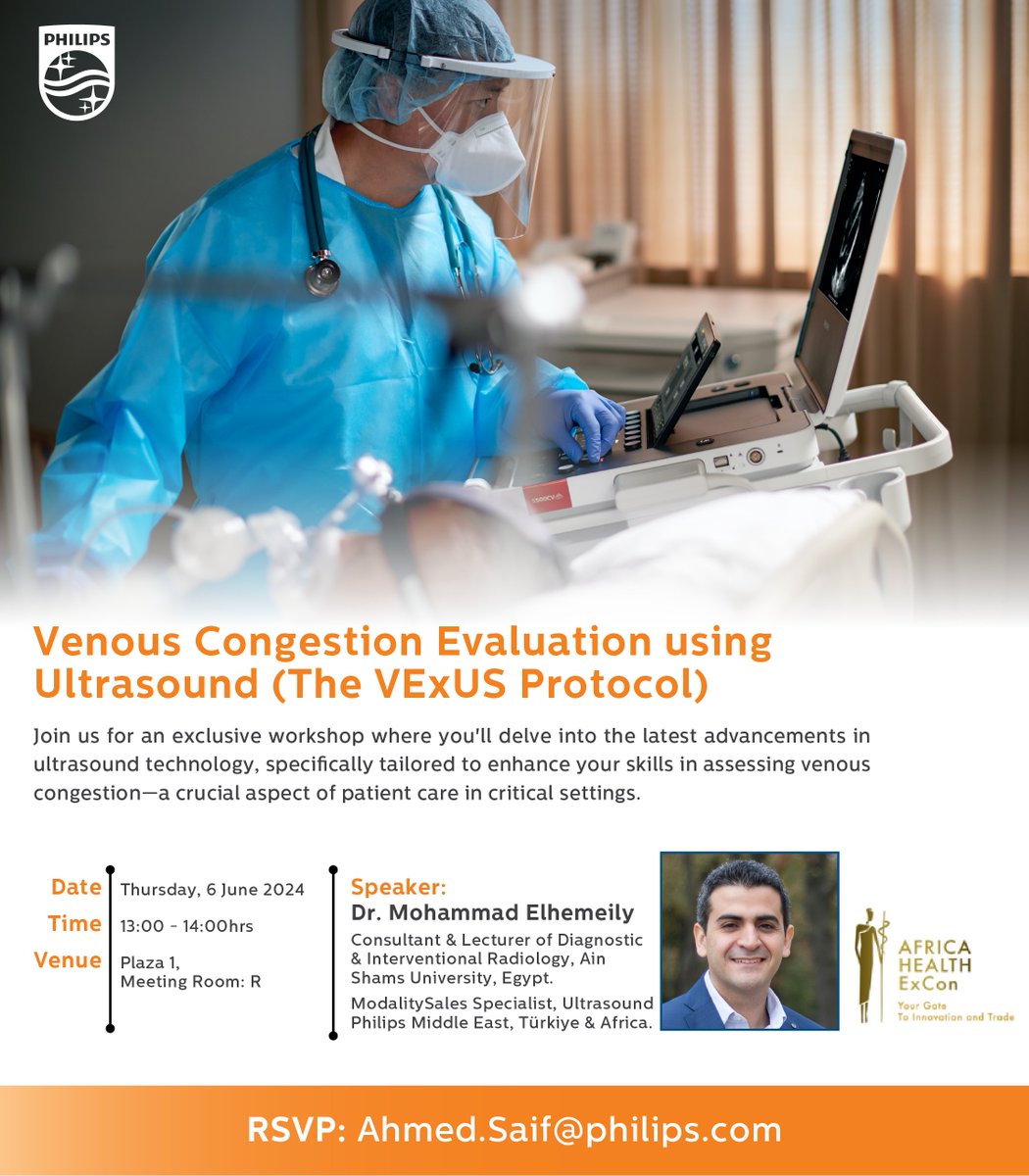 PHILIPS

Venous Congestion Evaluation using Ultrasound (The VExUS Protocol)

Join us for an exclusive workshop where you'll delve into the latest advancements in ultrasound technology, specifically tailored to enhance your skills in assessing venous congestion—a crucial aspect of patient care in critical settings.

Date Thursday, 6 June 2024
Time 13:00 - 14:00hrs
Venue Plaza 1, Meeting Room: R

Speaker:
Dr. Mohammad Elhemeily
Consultant & Lecturer of Diagnostic & Interventional Radiology, Ain Shams University, Egypt.
ModalitySales Specialist, Ultrasound Philips Middle East, Türkiye & Africa.

AFRICA HEALTH ExCon
Your Gate To Innovation and Trade

RSVP: Ahmed.Saif@philips.com